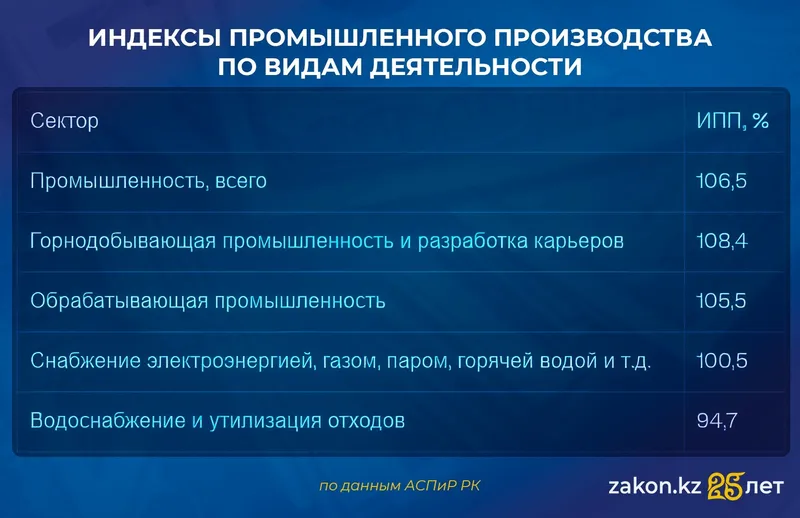 ИНДЕКСЫ ПРОМЫШЛЕННОГО ПРОИЗВОДСТВА ПО ВИДАМ ДЕЯТЕЛЬНОСТИ

| Сектор | ИПП, % |
|---|---|
| Промышленность, всего | 106,5 |
| Горнодобывающая промышленность и разработка карьеров | 108,4 |
| Обрабатывающая промышленность | 105,5 |
| Снабжение электроэнергией, газом, паром, горячей водой и т.д. | 100,5 |
| Водоснабжение и утилизация отходов | 94,7 |

по данным АСПиР РК

zakon.kz 25 лет